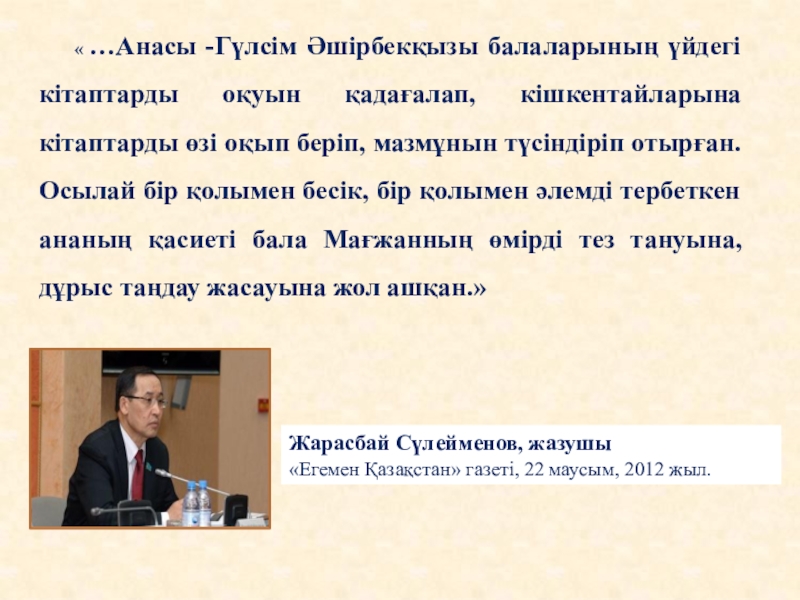 « …Анасы -Гүлсім Әшірбекқызы балаларының үйдегі кітаптарды оқуын қадағалап, кішкентайларына кітаптарды өзі оқып беріп, мазмұнын түсіндіріп отырған. Осылай бір қолымен бесік, бір қолымен әлемді тербеткен ананың қасиеті бала Мағжанның өмірді тез тануына, дұрыс таңдау жасауына жол ашқан.»

Жарасбай Сүлейменов, жазушы
«Егемен Қазақстан» газеті, 22 маусым, 2012 жыл.